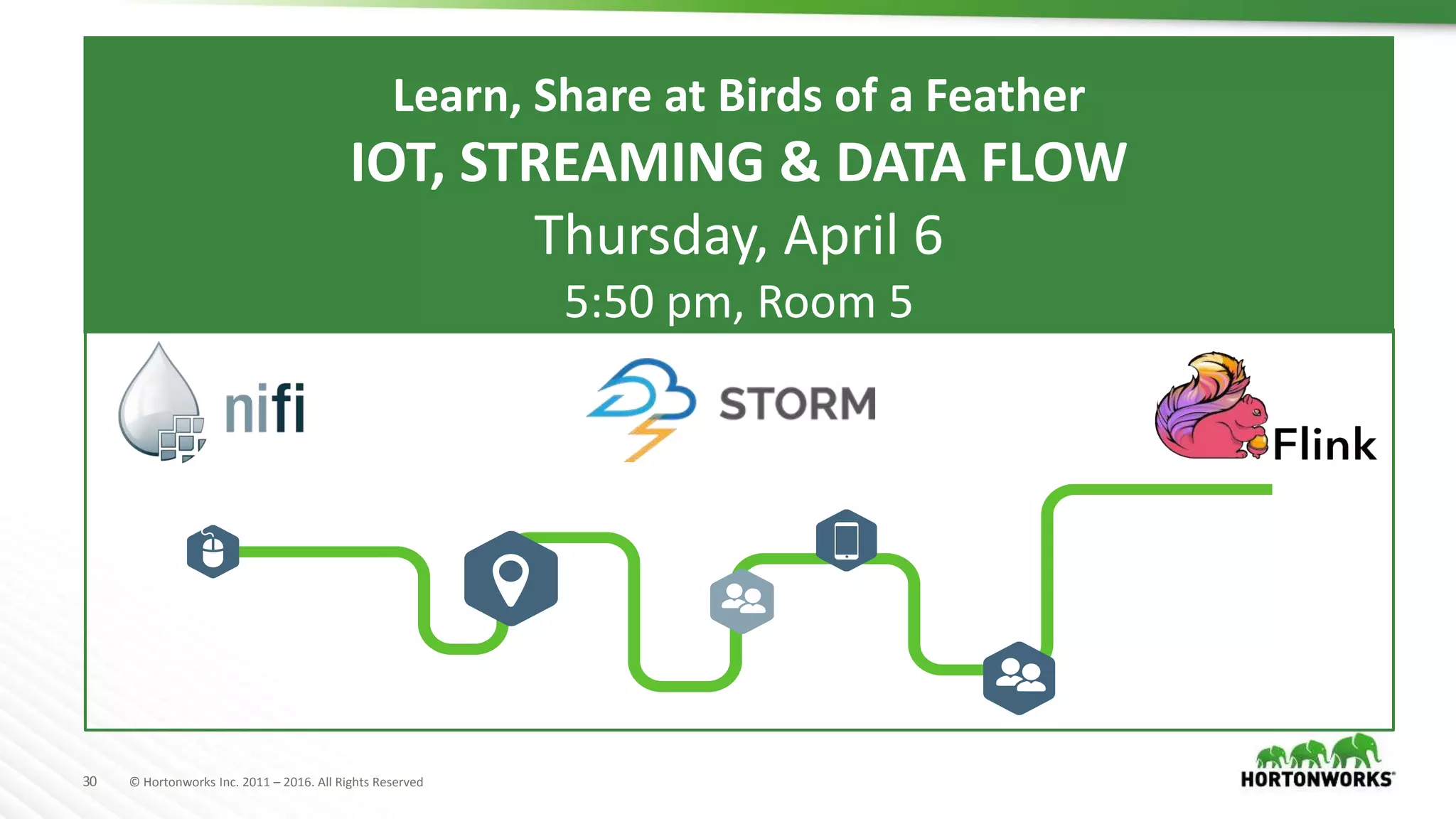 Learn, Share at Birds of a Feather

IOT, STREAMING & DATA FLOW

Thursday, April 6

5:50 pm, Room 5

nifi

STORM

Flink

30 © Hortonworks Inc. 2011 – 2016. All Rights Reserved

HORTONWORKS